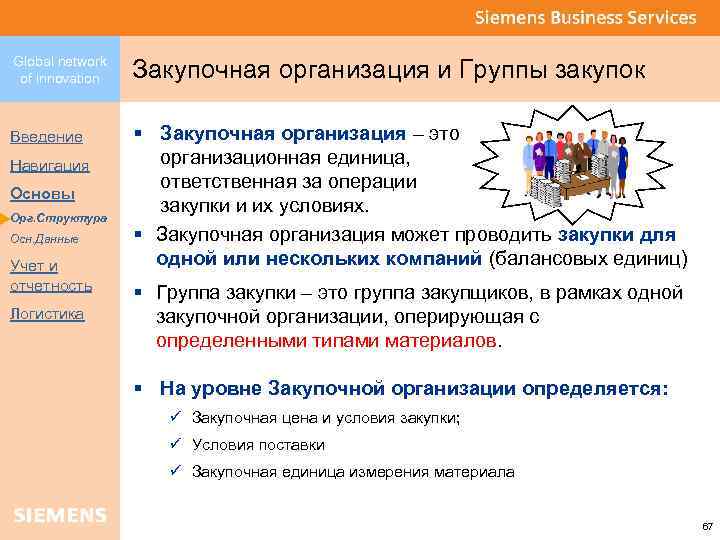 Siemens Business Services

Global network of innovation

Закупочная организация и Группы закупок

Введение
Навигация
Основы
Орг.Структура
Осн.Данные
Учет и отчетность
Логистика

▪ Закупочная организация – это организационная единица, ответственная за операции закупки и их условиях.

▪ Закупочная организация может проводить закупки для одной или нескольких компаний (балансовых единиц)

▪ Группа закупки – это группа закупщиков, в рамках одной закупочной организации, оперирующая с определенными типами материалов.

▪ На уровне Закупочной организации определяется:
✓ Закупочная цена и условия закупки;
✓ Условия поставки
✓ Закупочная единица измерения материала

SIEMENS

67